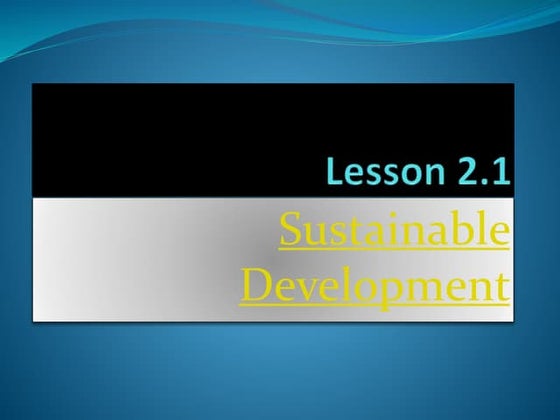 Lesson 2.1

Sustainable Development